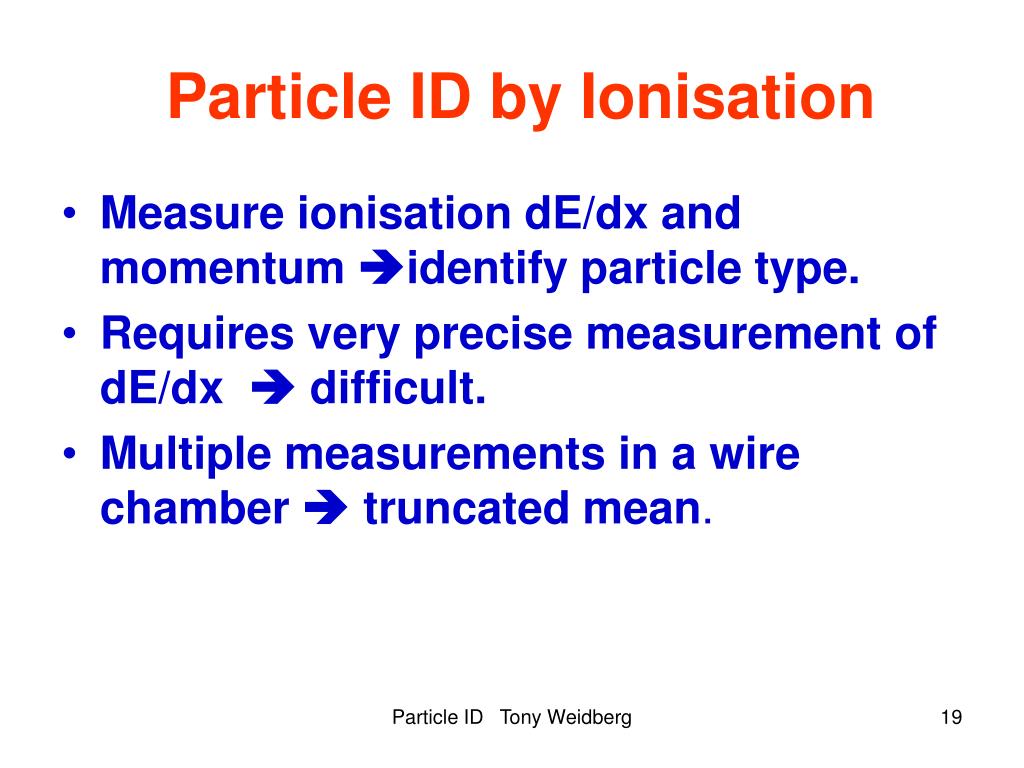 Particle ID by Ionisation

• Measure ionisation dE/dx and momentum ➔identify particle type.
• Requires very precise measurement of dE/dx ➔ difficult.
• Multiple measurements in a wire chamber ➔ truncated mean.

Particle ID Tony Weidberg

19